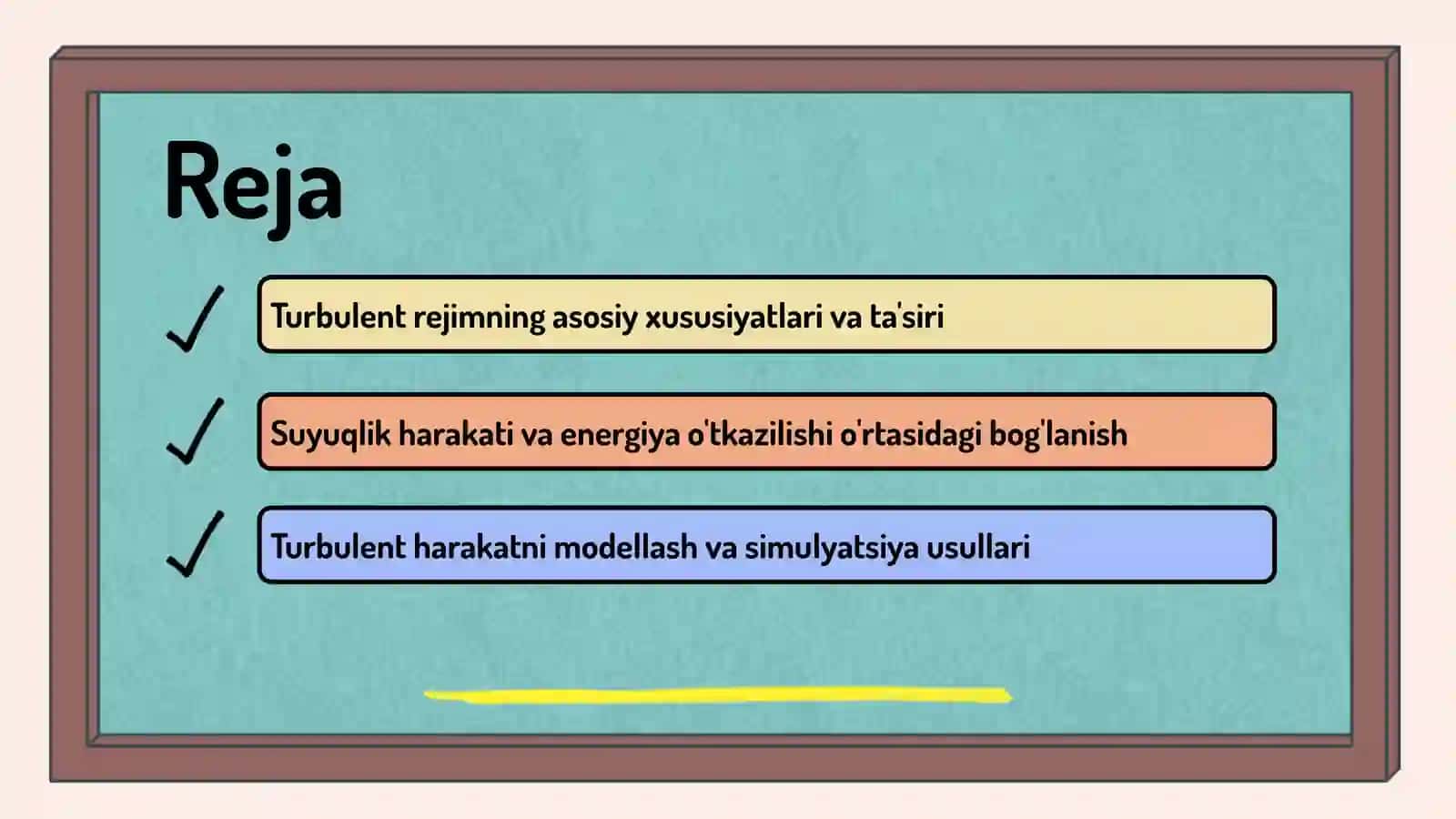 Reja

✓ Turbulent rejimning asosiy xususiyatlari va ta'siri

✓ Suyuqlik harakati va energiya o'tkazilishi o'rtasidagi bog'lanish

✓ Turbulent harakatni modellash va simulyatsiya usullari